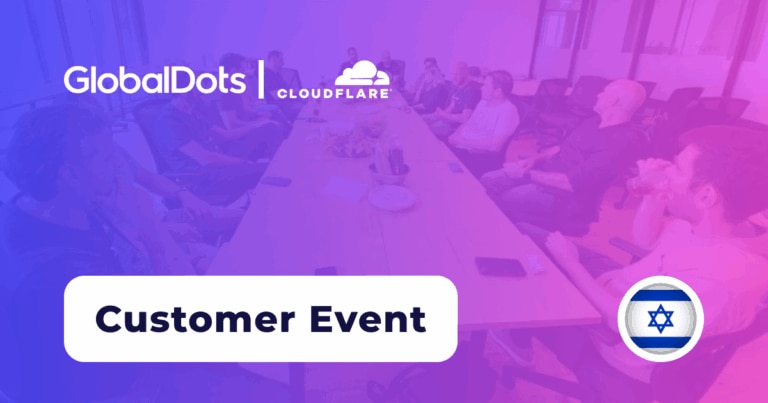 GlobalDots | CLOUDFLARE

Customer Event